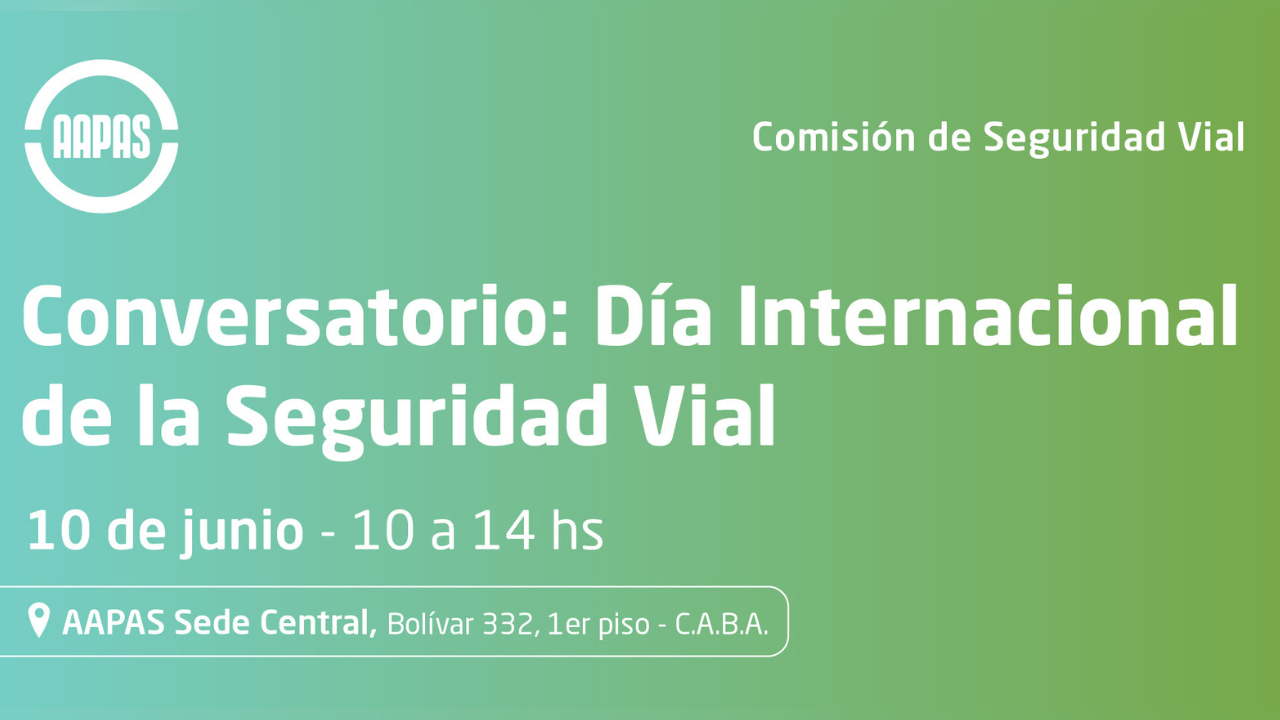 AAPAS

Comisión de Seguridad Vial

Conversatorio: Día Internacional de la Seguridad Vial

10 de junio - 10 a 14 hs

AAPAS Sede Central, Bolívar 332, 1er piso - C.A.B.A.